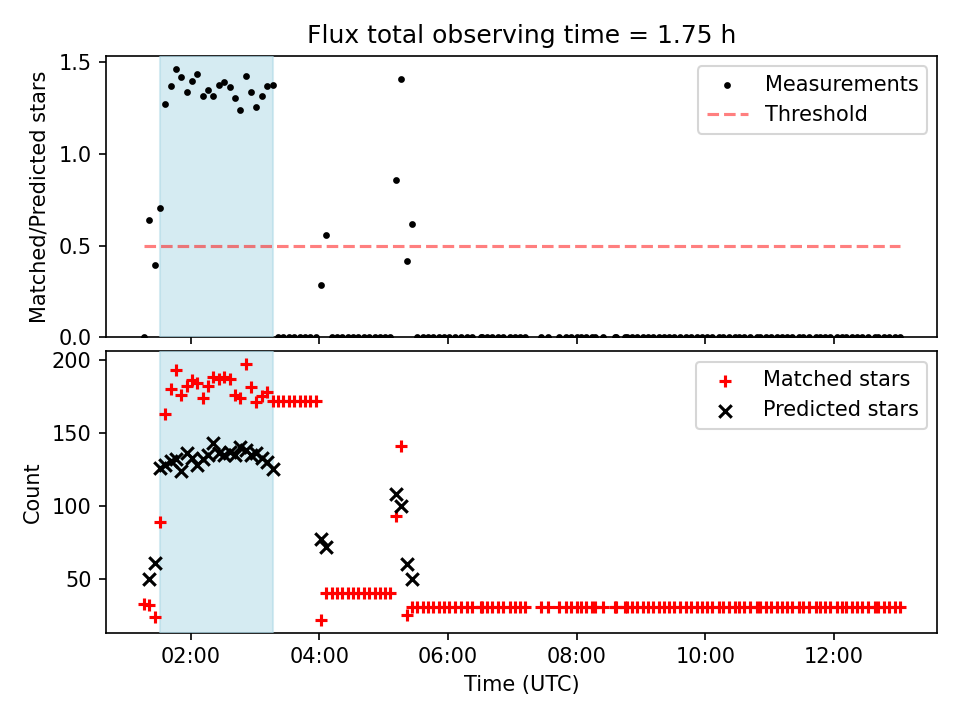 Flux total observing time = 1.75 h

Matched/Predicted stars

1.5
1.0
0.5
0.0

Measurements
Threshold

Count

200
150
100
50

Matched stars
Predicted stars

02:00
04:00
06:00
08:00
10:00
12:00

Time (UTC)